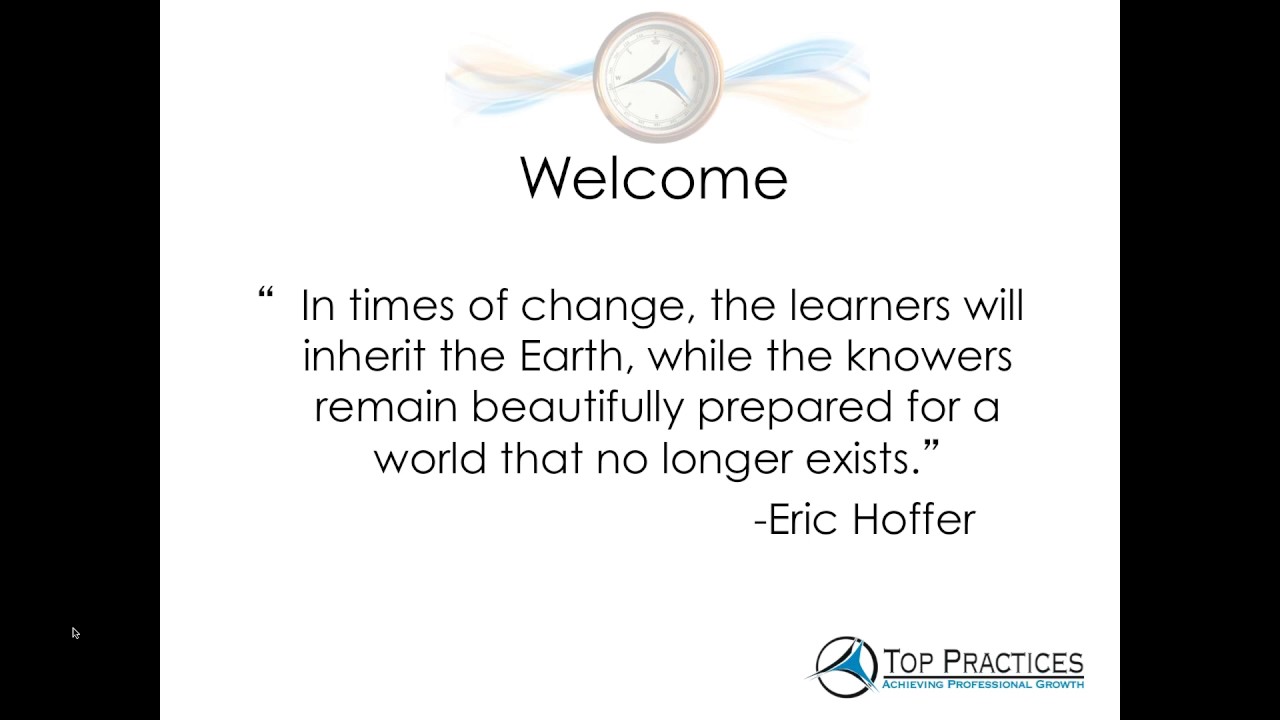 Welcome

“ In times of change, the learners will inherit the Earth, while the knowers remain beautifully prepared for a world that no longer exists.”

-Eric Hoffer

TOP PRACTICES
ACHIEVING PROFESSIONAL GROWTH